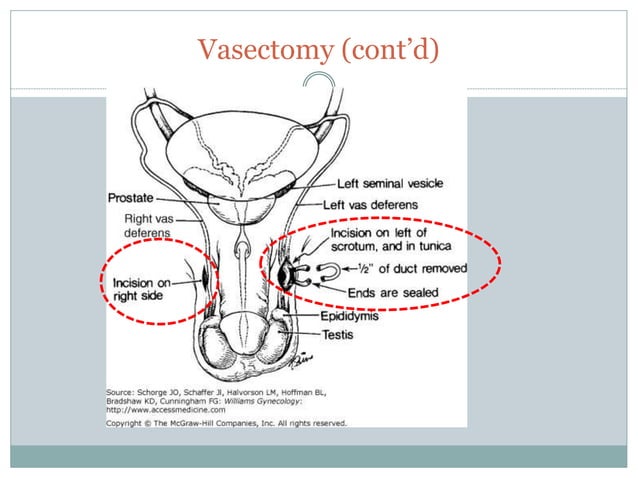 Vasectomy (cont'd)

Prostate

Right vas deferens

Incision on right side

Left seminal vesicle

Left vas deferens

Incision on left of scrotum, and in tunica

½" of duct removed

Ends are sealed

Epididymis

Testis

Source: Schorge JO, Schaffer JI, Halvorson LM, Hoffman BL, Bradshaw KD, Cunningham FG: Williams Gynecology: http://www.accessmedicine.com

Copyright © The McGraw-Hill Companies, Inc. All rights reserved.